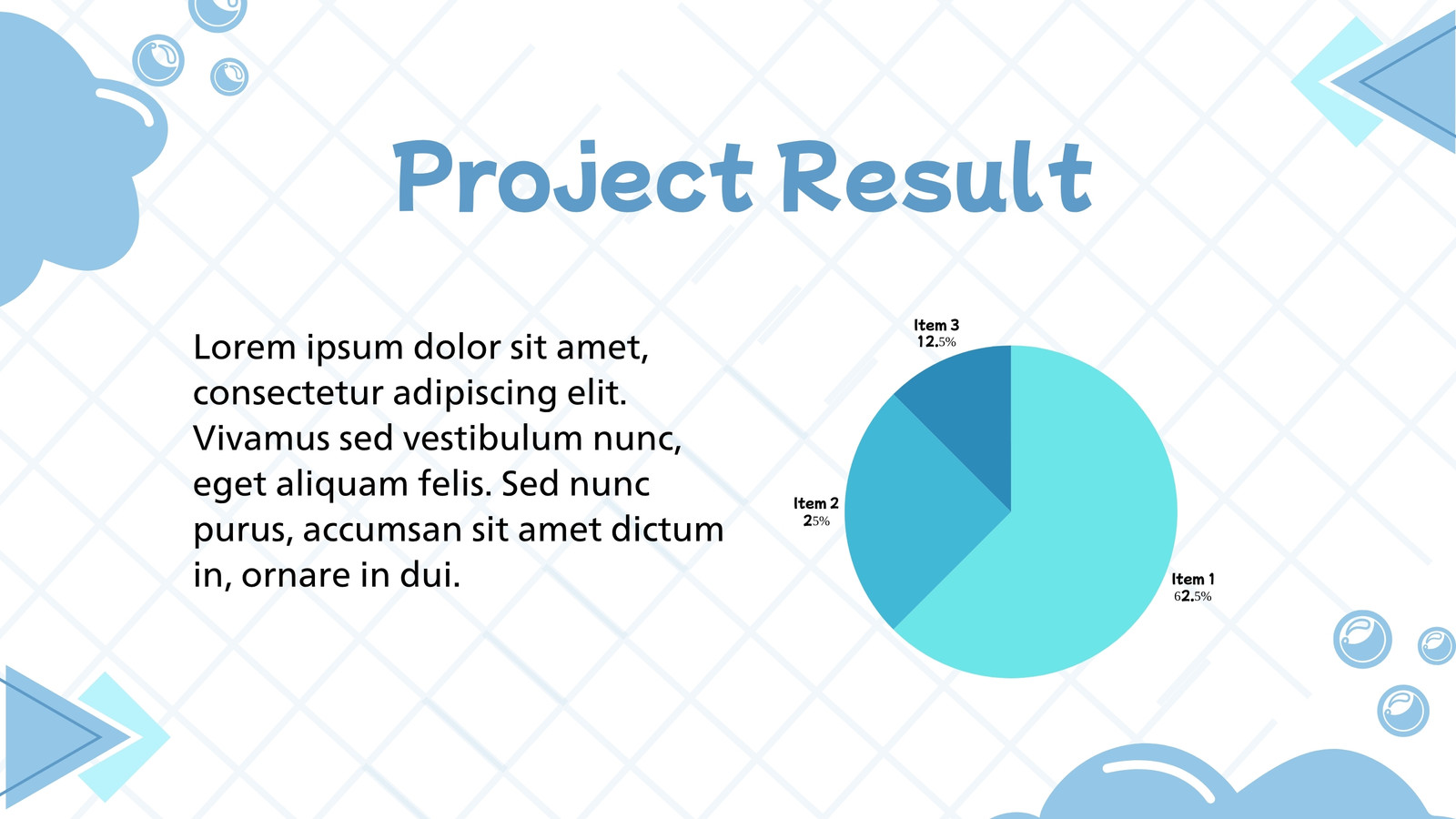 Project Result

Lorem ipsum dolor sit amet, consectetur adipiscing elit. Vivamus sed vestibulum nunc, eget aliquam felis. Sed nunc purus, accumsan sit amet dictum in, ornare in dui.

Item 3
12.5%

Item 2
25%

Item 1
62.5%